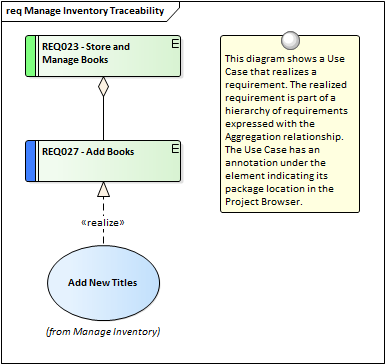 req Manage Inventory Traceability

REQ023 - Store and Manage Books

E

REQ027 - Add Books

E

«realize»

Add New Titles

(from Manage Inventory)

This diagram shows a Use Case that realizes a requirement. The realized requirement is part of a hierarchy of requirements expressed with the Aggregation relationship. The Use Case has an annotation under the element indicating its package location in the Project Browser.